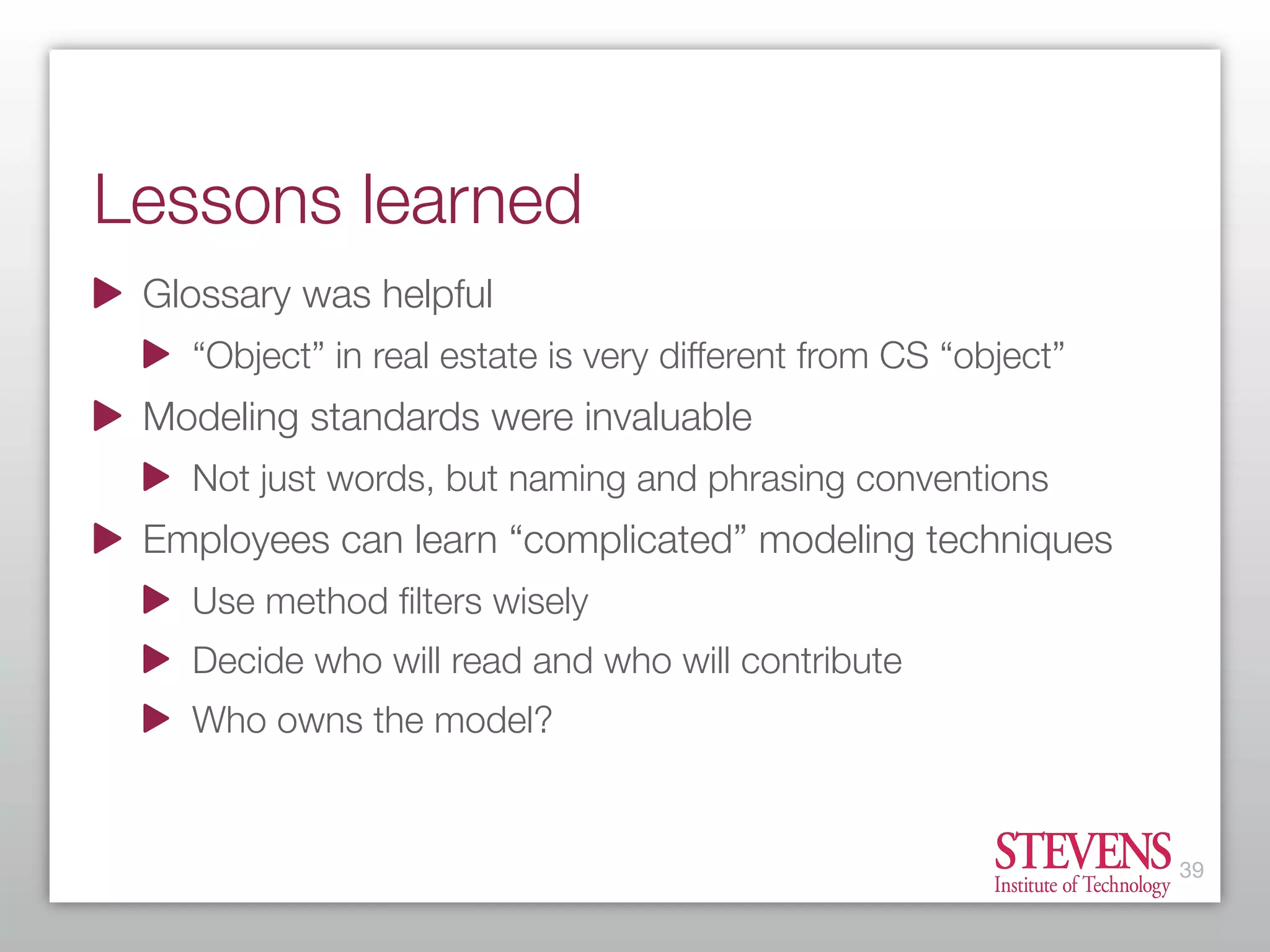 Lessons learned

Glossary was helpful

“Object” in real estate is very different from CS “object”

Modeling standards were invaluable

Not just words, but naming and phrasing conventions

Employees can learn “complicated” modeling techniques

Use method filters wisely

Decide who will read and who will contribute

Who owns the model?

STEVENS
Institute of Technology

39